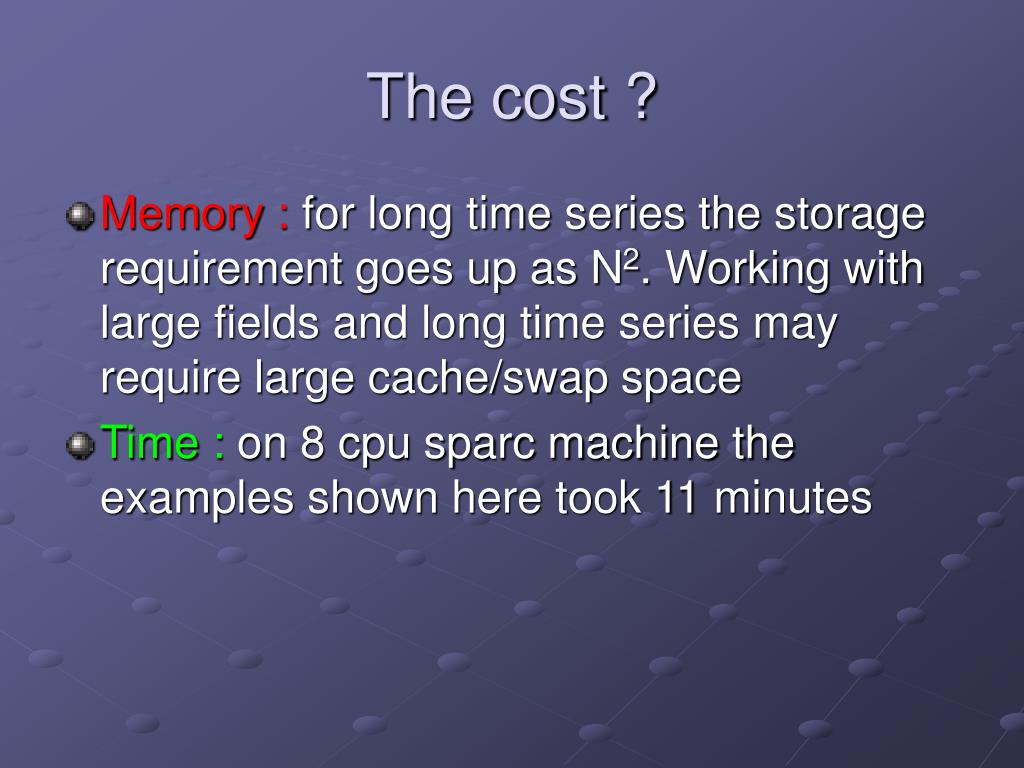 The cost ?

Memory : for long time series the storage requirement goes up as $N^2$. Working with large fields and long time series may require large cache/swap space

Time : on 8 cpu sparc machine the examples shown here took 11 minutes